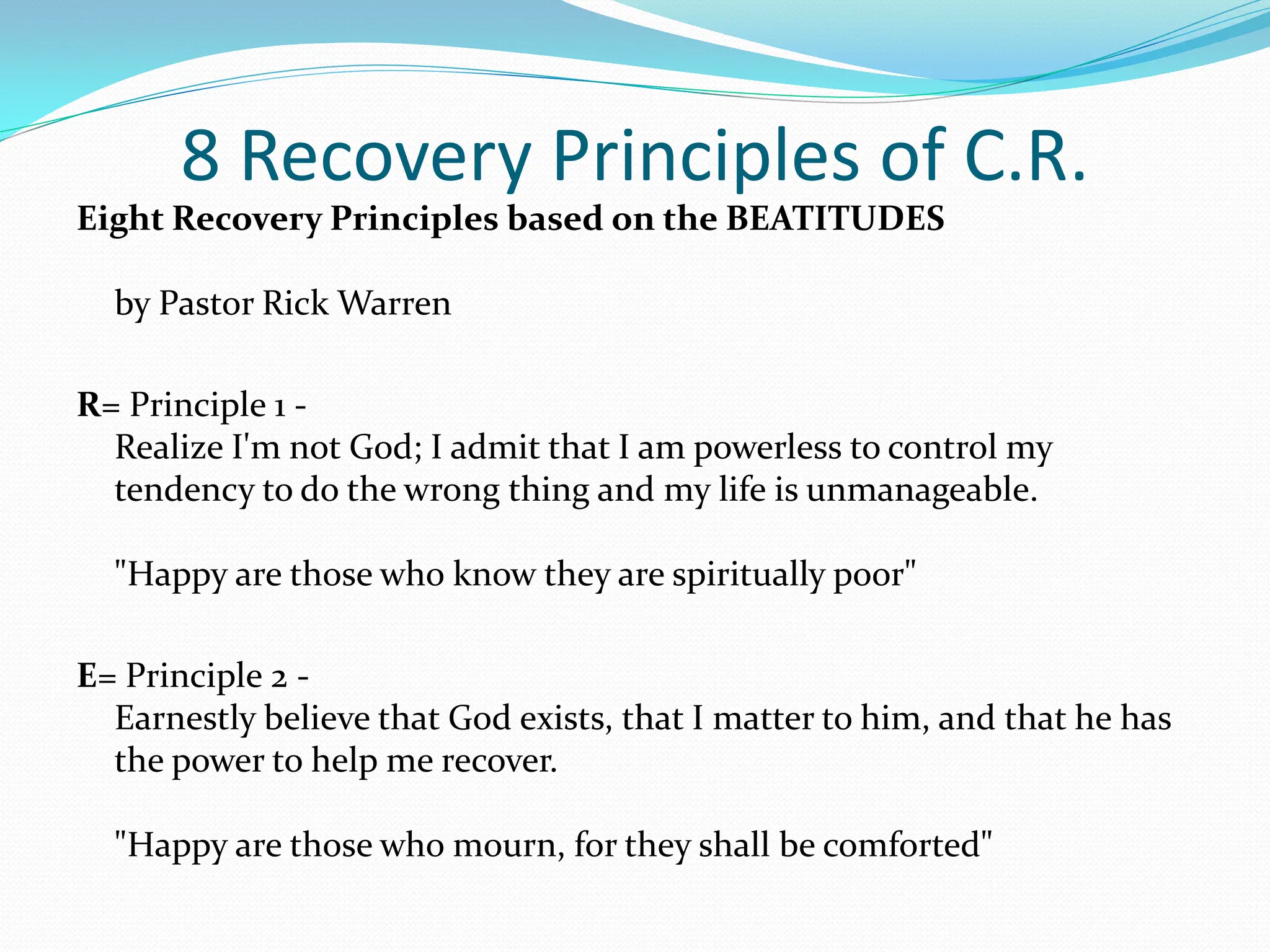 8 Recovery Principles of C.R.

Eight Recovery Principles based on the BEATITUDES

by Pastor Rick Warren

R= Principle 1 -
Realize I'm not God; I admit that I am powerless to control my tendency to do the wrong thing and my life is unmanageable.

"Happy are those who know they are spiritually poor"

E= Principle 2 -
Earnestly believe that God exists, that I matter to him, and that he has the power to help me recover.

"Happy are those who mourn, for they shall be comforted"